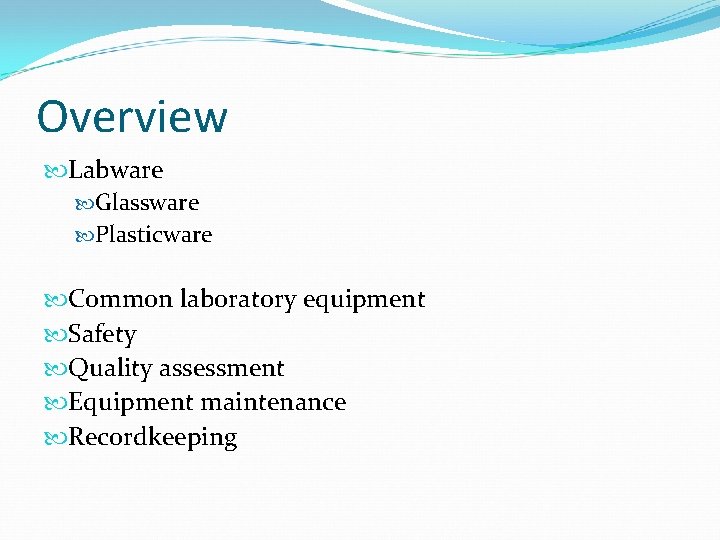 Overview

Labware

Glassware

Plasticware

Common laboratory equipment

Safety

Quality assessment

Equipment maintenance

Recordkeeping